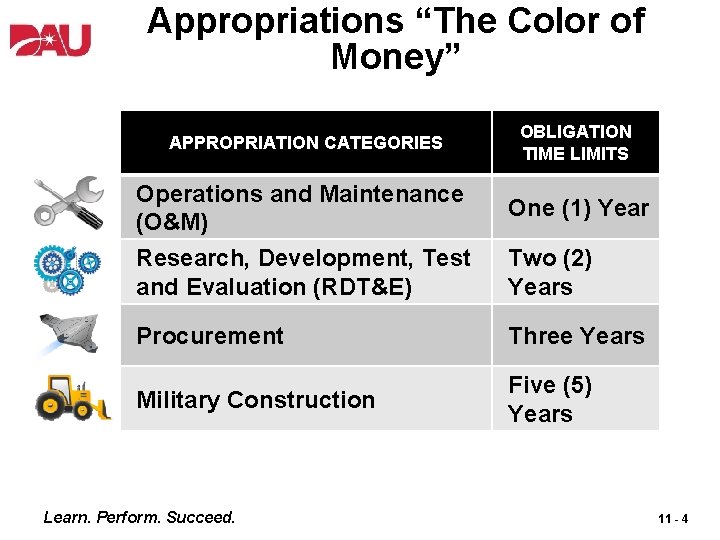 DAU

Appropriations “The Color of Money”

| APPROPRIATION CATEGORIES | OBLIGATION TIME LIMITS |
|---|---|
| Operations and Maintenance (O&M) | One (1) Year |
| Research, Development, Test and Evaluation (RDT&E) | Two (2) Years |
| Procurement | Three Years |
| Military Construction | Five (5) Years |

Learn. Perform. Succeed.

11 - 4